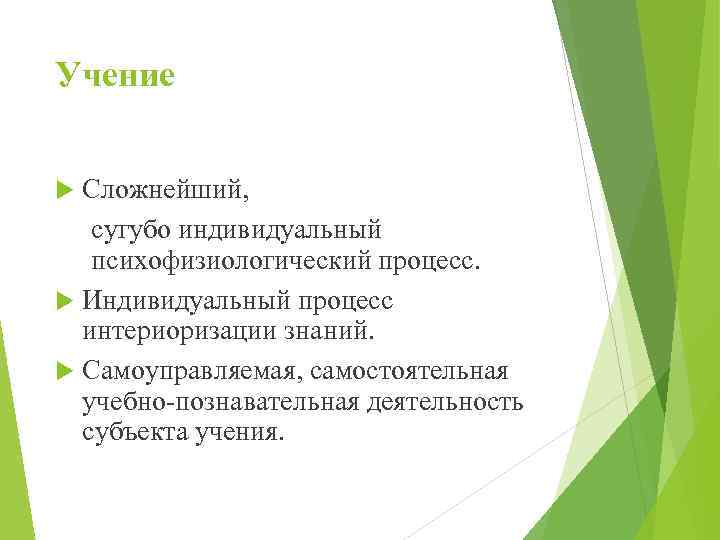 Учение

Сложнейший,
сугубо индивидуальный психофизиологический процесс.

Индивидуальный процесс интериоризации знаний.

Самоуправляемая, самостоятельная учебно-познавательная деятельность субъекта учения.